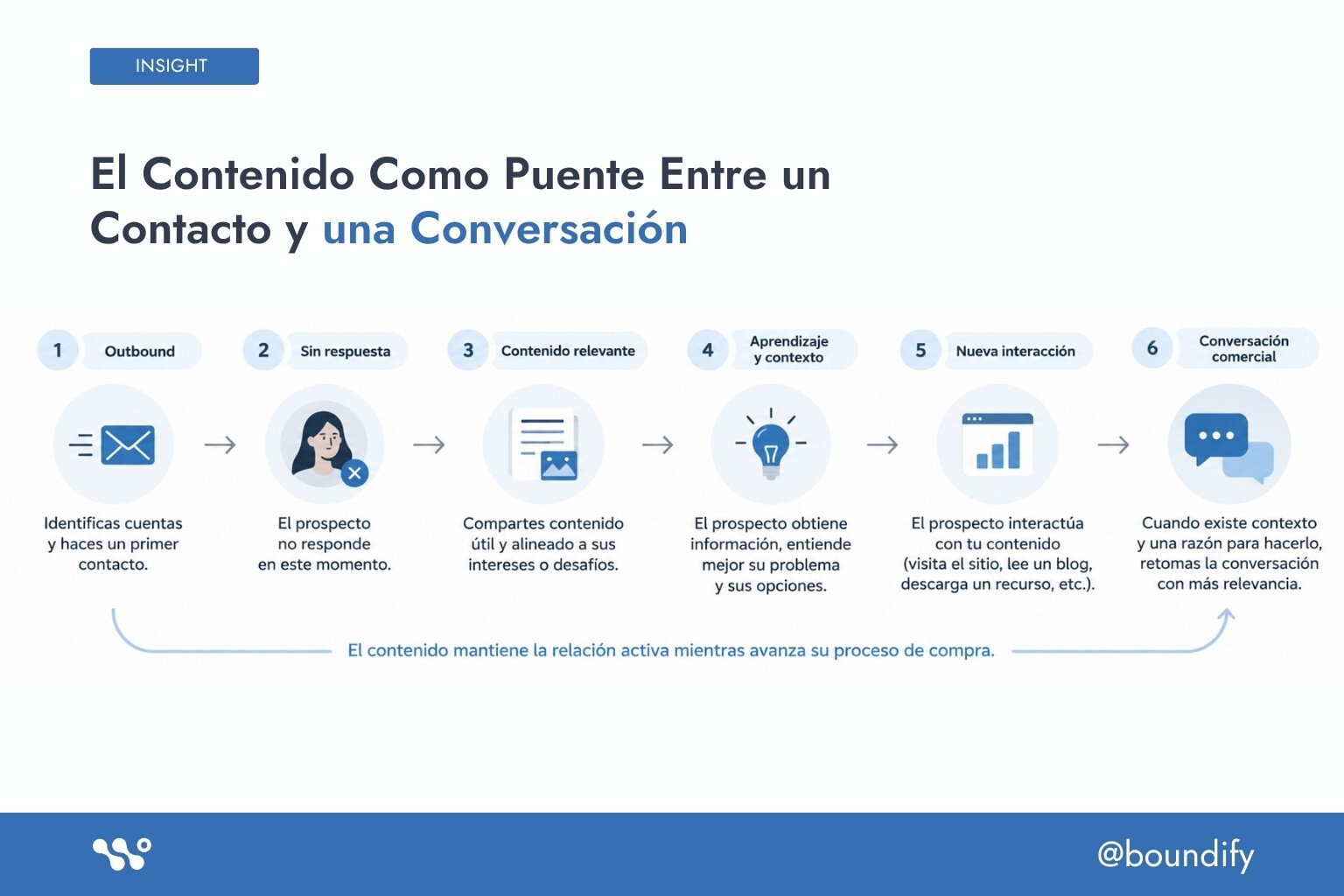 INSIGHT

El Contenido Como Puente Entre un Contacto y una Conversación

1 Outbound

Identificas cuentas y haces un primer contacto.

2 Sin respuesta

El prospecto no responde en este momento.

3 Contenido relevante

Compartes contenido útil y alineado a sus intereses o desafíos.

4 Aprendizaje y contexto

El prospecto obtiene información, entiende mejor su problema y sus opciones.

5 Nueva interacción

El prospecto interactúa con tu contenido (visita el sitio, lee un blog, descarga un recurso, etc.).

6 Conversación comercial

Cuando existe contexto y una razón para hacerlo, retomas la conversación con más relevancia.

El contenido mantiene la relación activa mientras avanza su proceso de compra.

@boundify